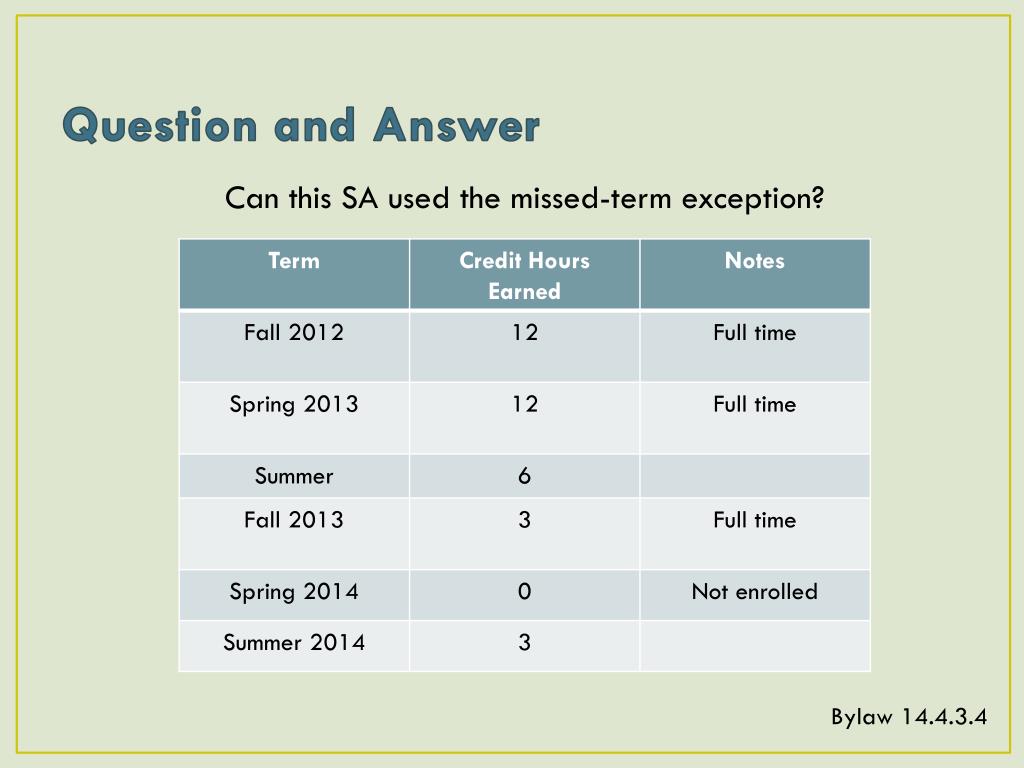 Question and Answer

Can this SA used the missed-term exception?

| Term | Credit Hours Earned | Notes |
|---|---|---|
| Fall 2012 | 12 | Full time |
| Spring 2013 | 12 | Full time |
| Summer | 6 | |
| Fall 2013 | 3 | Full time |
| Spring 2014 | 0 | Not enrolled |
| Summer 2014 | 3 | |

Bylaw 14.4.3.4